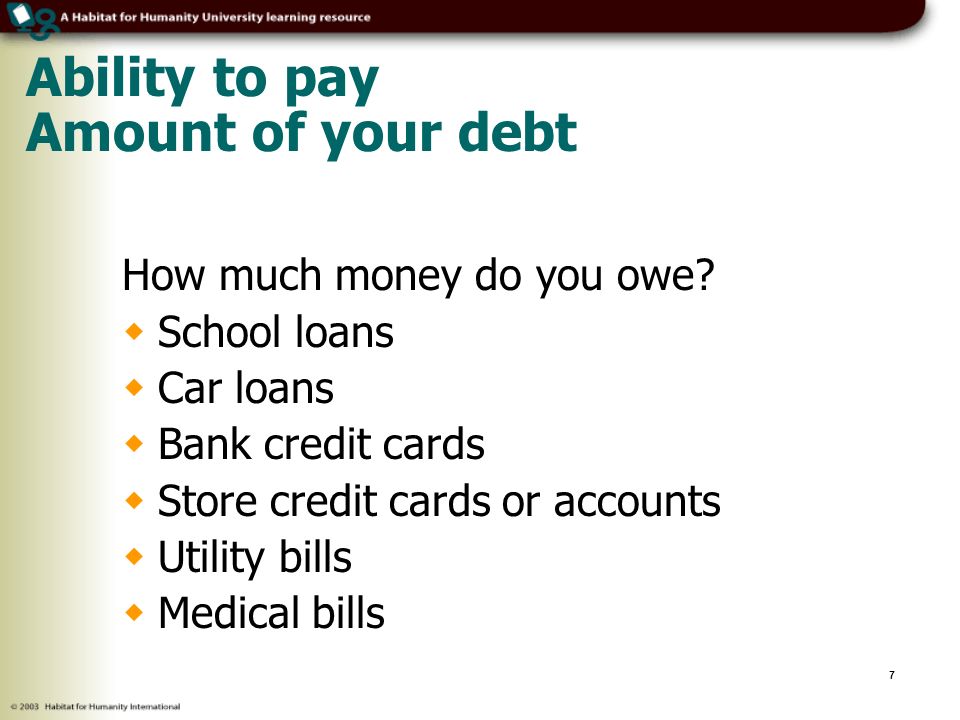 A Habitat for Humanity University learning resource

Ability to pay
Amount of your debt

How much money do you owe?
- School loans
- Car loans
- Bank credit cards
- Store credit cards or accounts
- Utility bills
- Medical bills

7

© 2003 Habitat for Humanity International